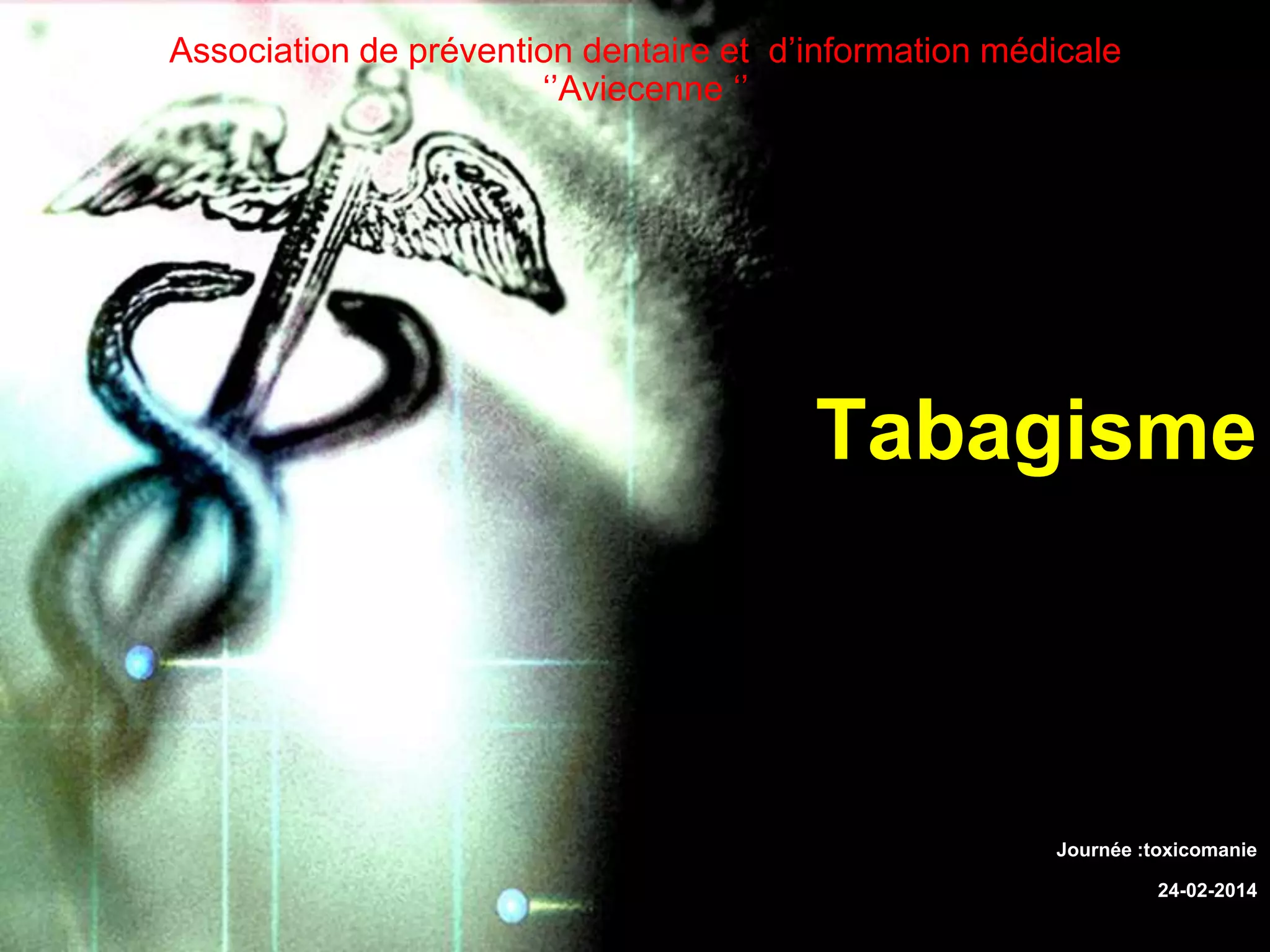 Association de prévention dentaire et d’information médicale ‘’Aviecenne ‘’

Tabagisme

Journée :toxicomanie

24-02-2014